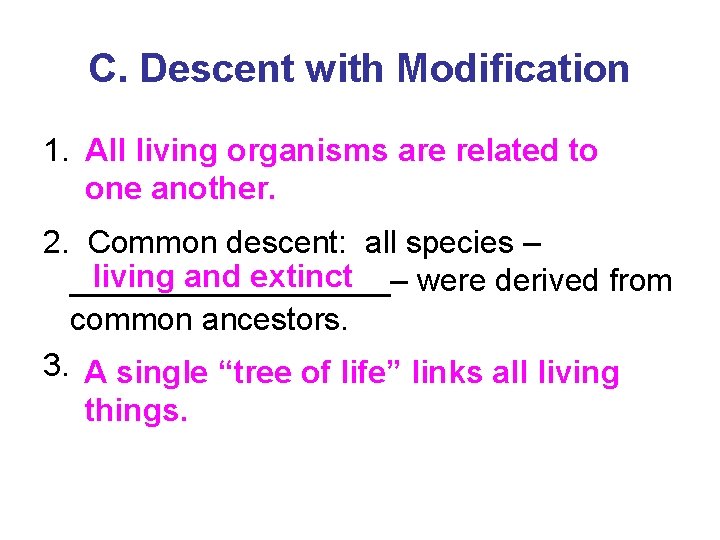 C. Descent with Modification

1. All living organisms are related to one another.

2. Common descent: all species – living and extinct – were derived from common ancestors.

3. A single “tree of life” links all living things.